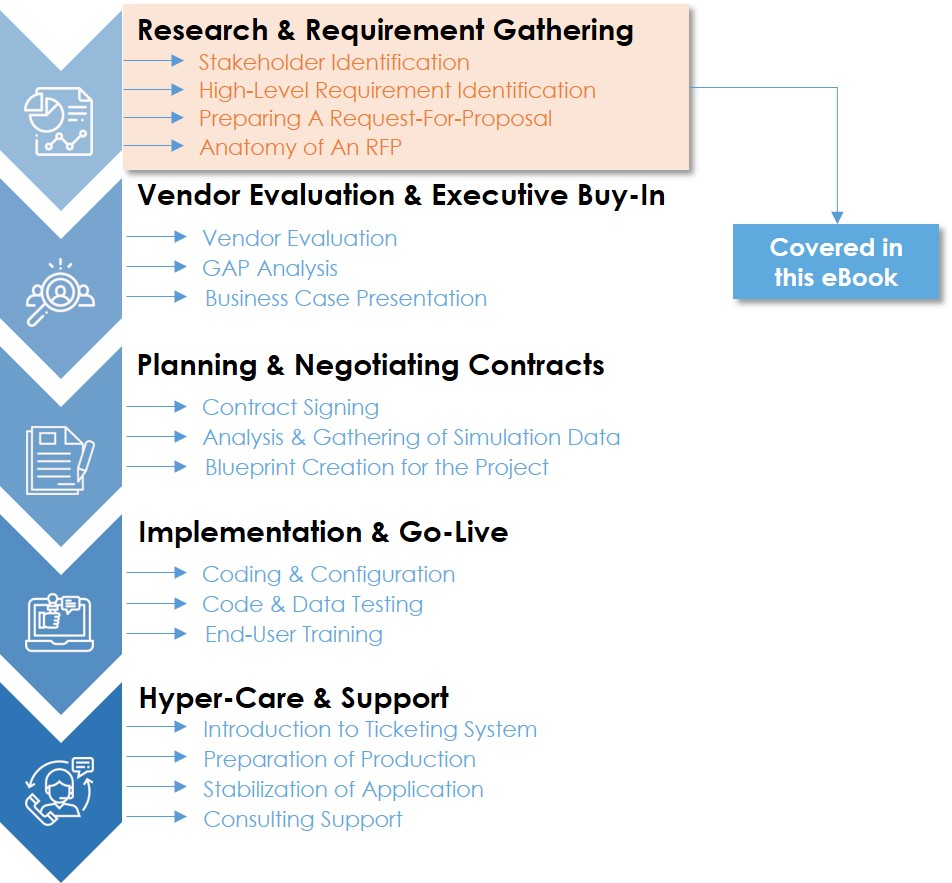 Research & Requirement Gathering
Stakeholder Identification
High-Level Requirement Identification
Preparing A Request-For-Proposal
Anatomy of An RFP

Covered in this eBook

Vendor Evaluation & Executive Buy-In
Vendor Evaluation
GAP Analysis
Business Case Presentation

Planning & Negotiating Contracts
Contract Signing
Analysis & Gathering of Simulation Data
Blueprint Creation for the Project

Implementation & Go-Live
Coding & Configuration
Code & Data Testing
End-User Training

Hyper-Care & Support
Introduction to Ticketing System
Preparation of Production
Stabilization of Application
Consulting Support